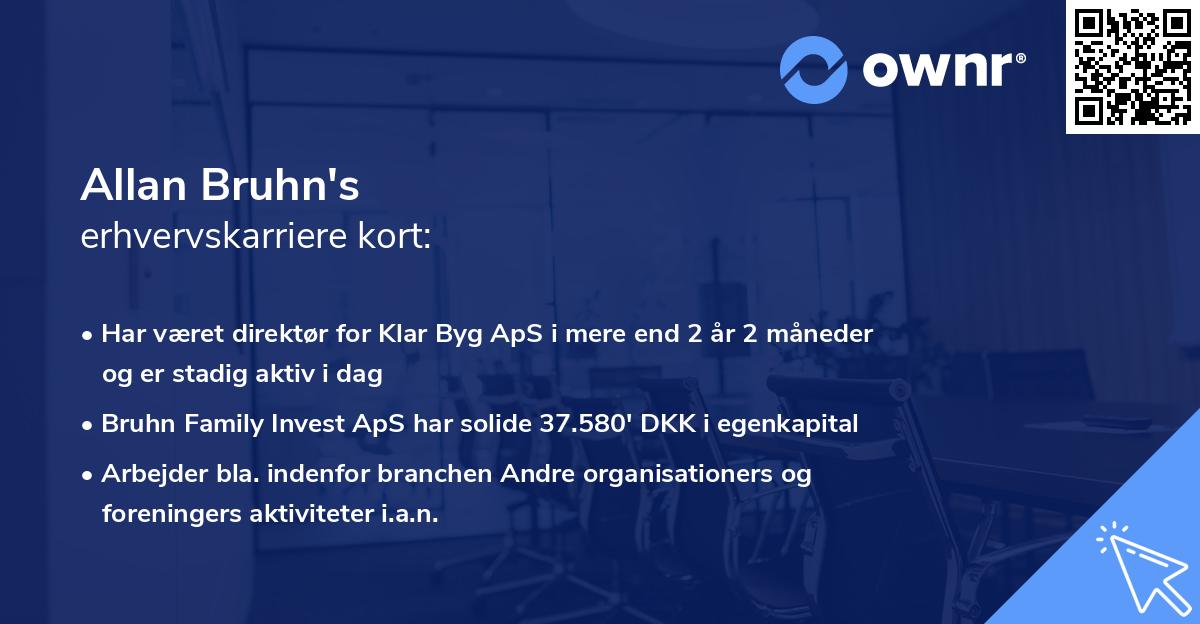 ownr®

Allan Bruhn's
erhvervskarriere kort:

• Har været direktør for Klar Byg ApS i mere end 2 år 2 måneder og er stadig aktiv i dag

• Bruhn Family Invest ApS har solide 37.580' DKK i egenkapital

• Arbejder bla. indenfor branchen Andre organisationers og foreningers aktiviteter i.a.n.